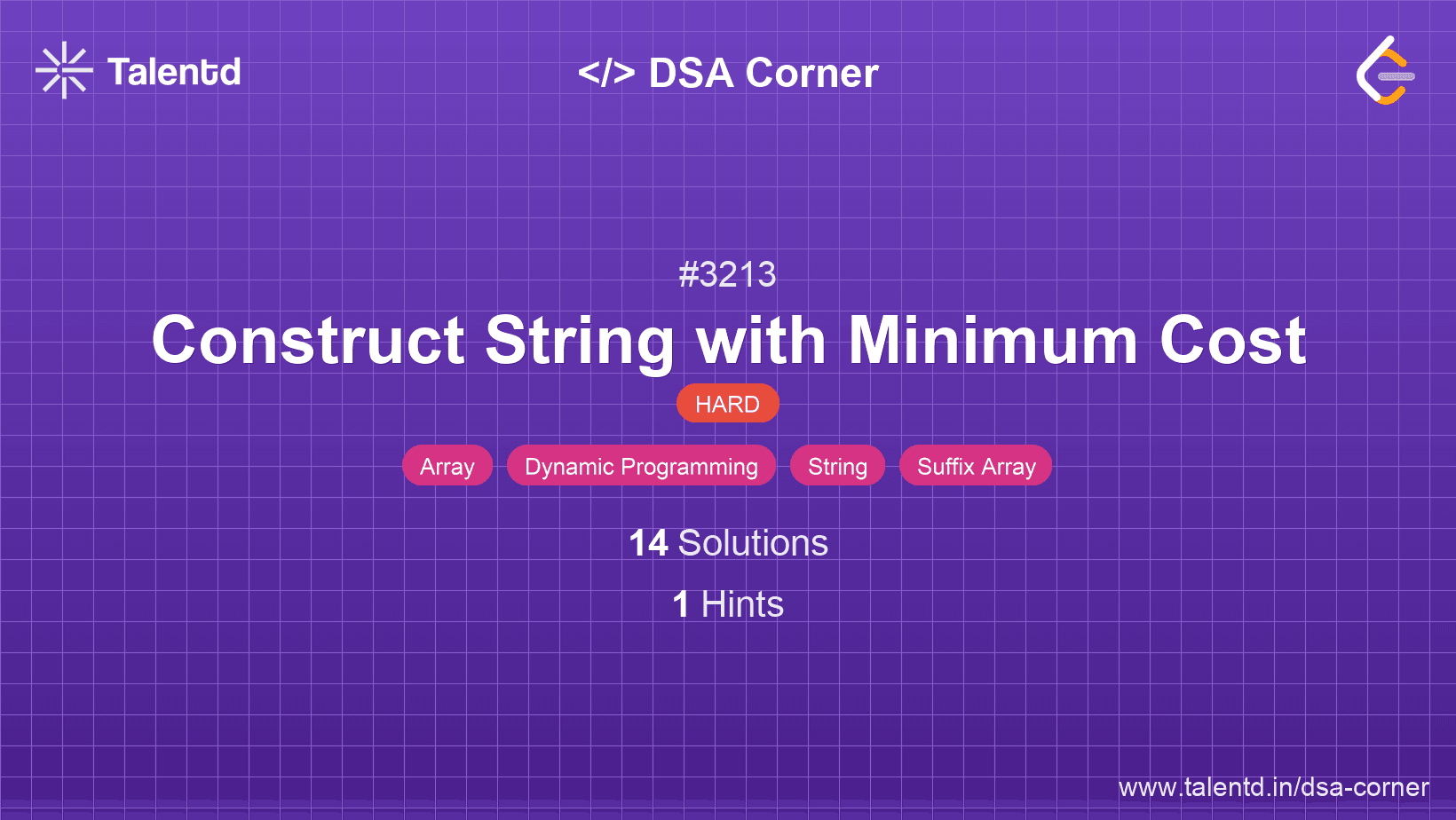 Talentd

</> DSA Corner

#3213

Construct String with Minimum Cost

HARD

Array Dynamic Programming String Suffix Array

14 Solutions

1 Hints

www.talentd.in/dsa-corner